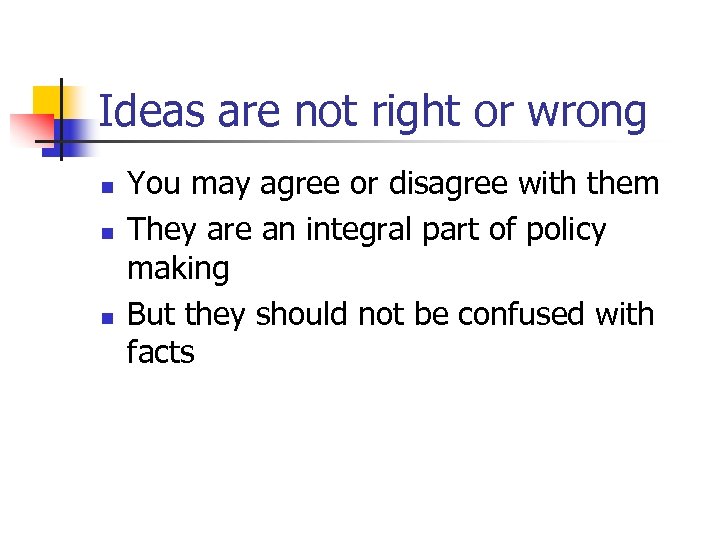 Ideas are not right or wrong

- You may agree or disagree with them
- They are an integral part of policy making
- But they should not be confused with facts